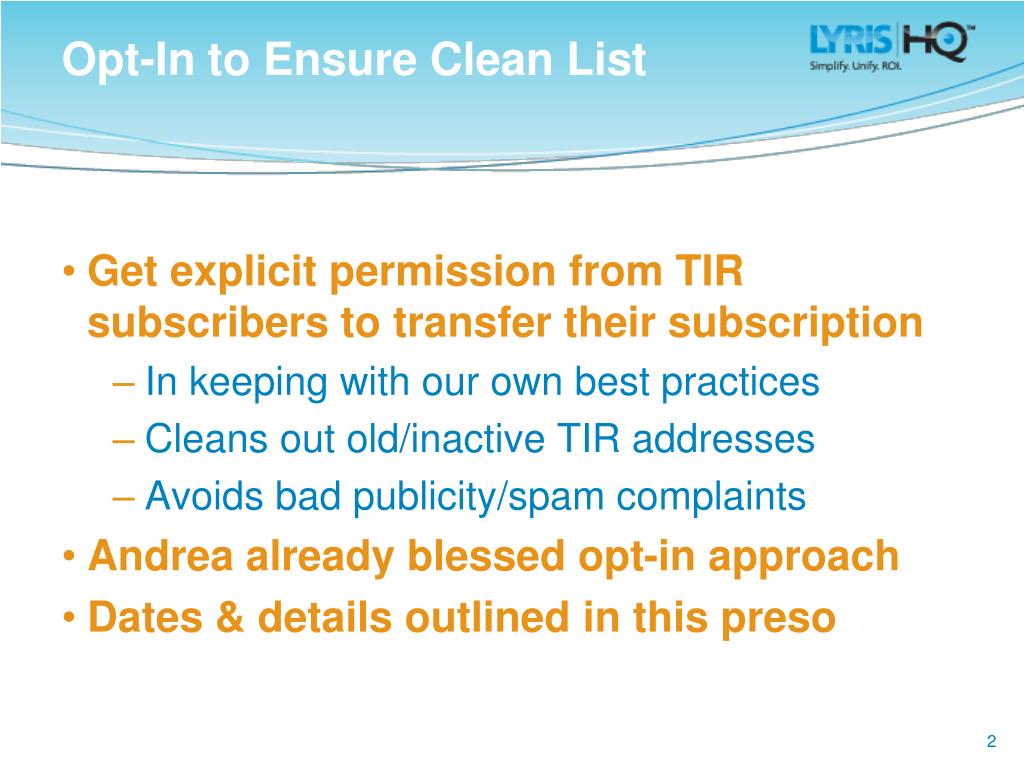 Opt-In to Ensure Clean List

LYRIS HQ™
Simplify. Unify. ROI.

• Get explicit permission from TIR subscribers to transfer their subscription
– In keeping with our own best practices
– Cleans out old/inactive TIR addresses
– Avoids bad publicity/spam complaints
• Andrea already blessed opt-in approach
• Dates & details outlined in this preso

2